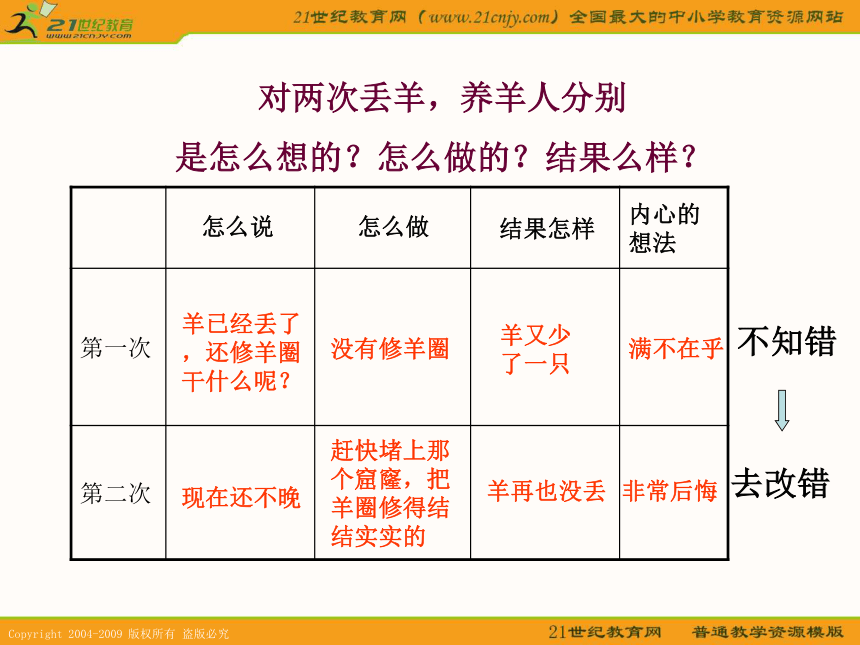 21世纪教育
www.21cnjy.com
21世纪教育网（www.21cnjy.com）全国最大的中小学教育资源网站

对两次丢羊，养羊人分别
是怎么想的？怎么做的？结果么样？

| | 怎么说 | 怎么做 | 结果怎样 | 内心的想法 |
|---|---|---|---|---|
| 第一次 | 羊已经丢了，还修羊圈干什么呢？ | 没有修羊圈 | 羊又少了一只 | 满不在乎 |
| 第二次 | 现在还不晚 | 赶快堵上那个窟窿，把羊圈修得结结实实的 | 羊再也没丢 | 非常后悔 |

不知错

去改错

Copyright 2004-2009 版权所有 盗版必究

21世纪教育网　普通教学资源模版